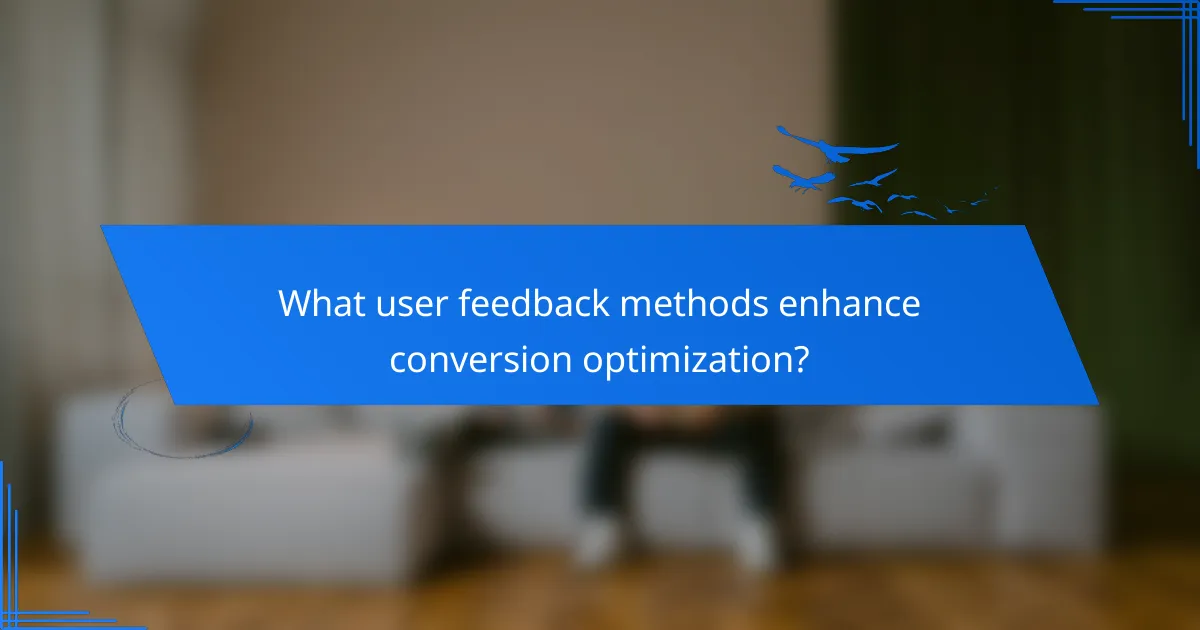 What user feedback methods enhance conversion optimization?